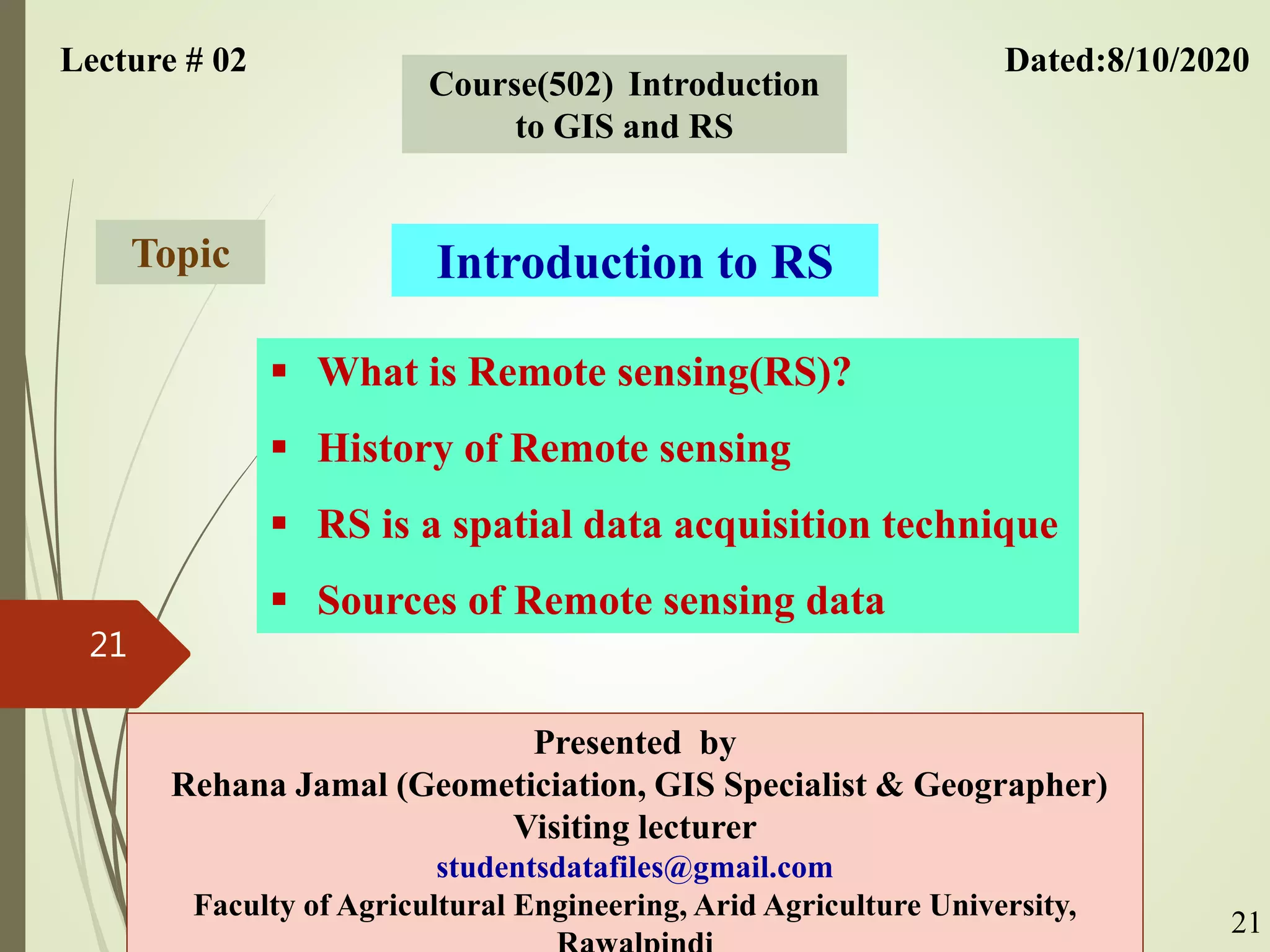 Lecture # 02

Course(502) Introduction to GIS and RS

Dated:8/10/2020

Topic

Introduction to RS

▪ What is Remote sensing(RS)?
▪ History of Remote sensing
▪ RS is a spatial data acquisition technique
▪ Sources of Remote sensing data

21

Presented by
Rehana Jamal (Geometiciation, GIS Specialist & Geographer)
Visiting lecturer
studentsdatafiles@gmail.com
Faculty of Agricultural Engineering, Arid Agriculture University, Rawalpindi

21